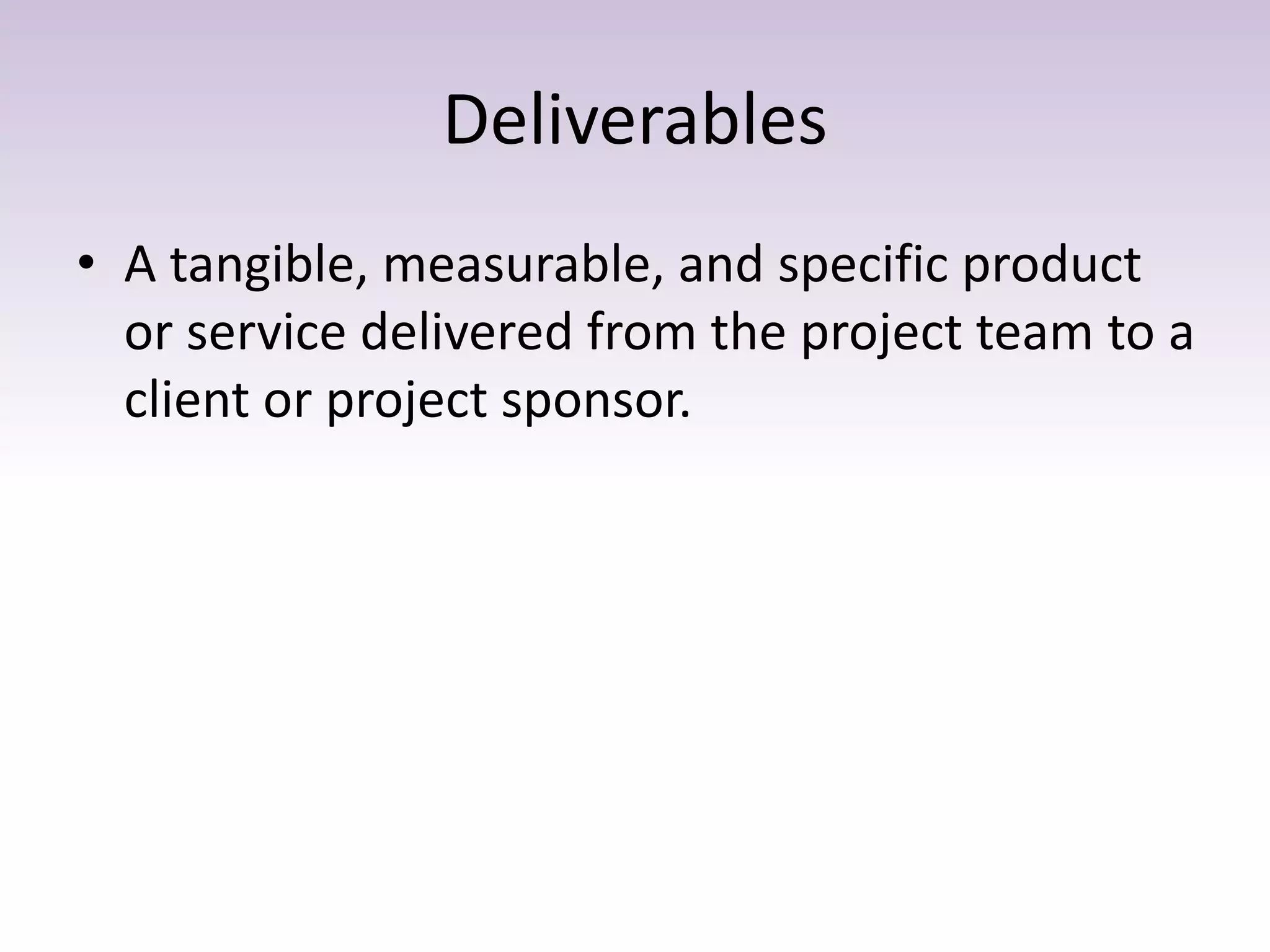 Deliverables

• A tangible, measurable, and specific product or service delivered from the project team to a client or project sponsor.